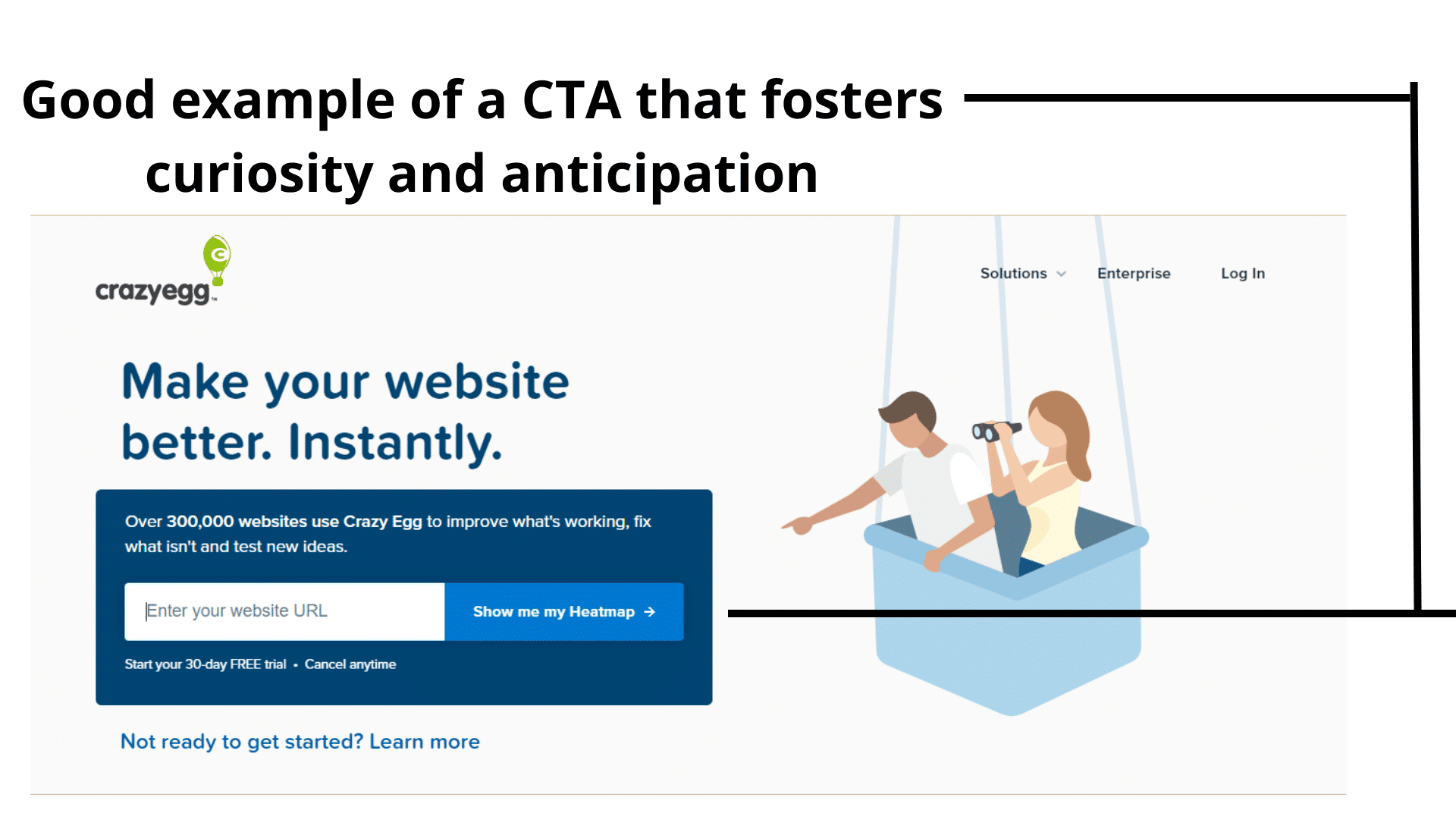 Good example of a CTA that fosters curiosity and anticipation

crazyegg

Solutions Enterprise Log In

Make your website better. Instantly.

Over 300,000 websites use Crazy Egg to improve what's working, fix what isn't and test new ideas.

Enter your website URL

Show me my Heatmap →

Start your 30-day FREE trial • Cancel anytime

Not ready to get started? Learn more